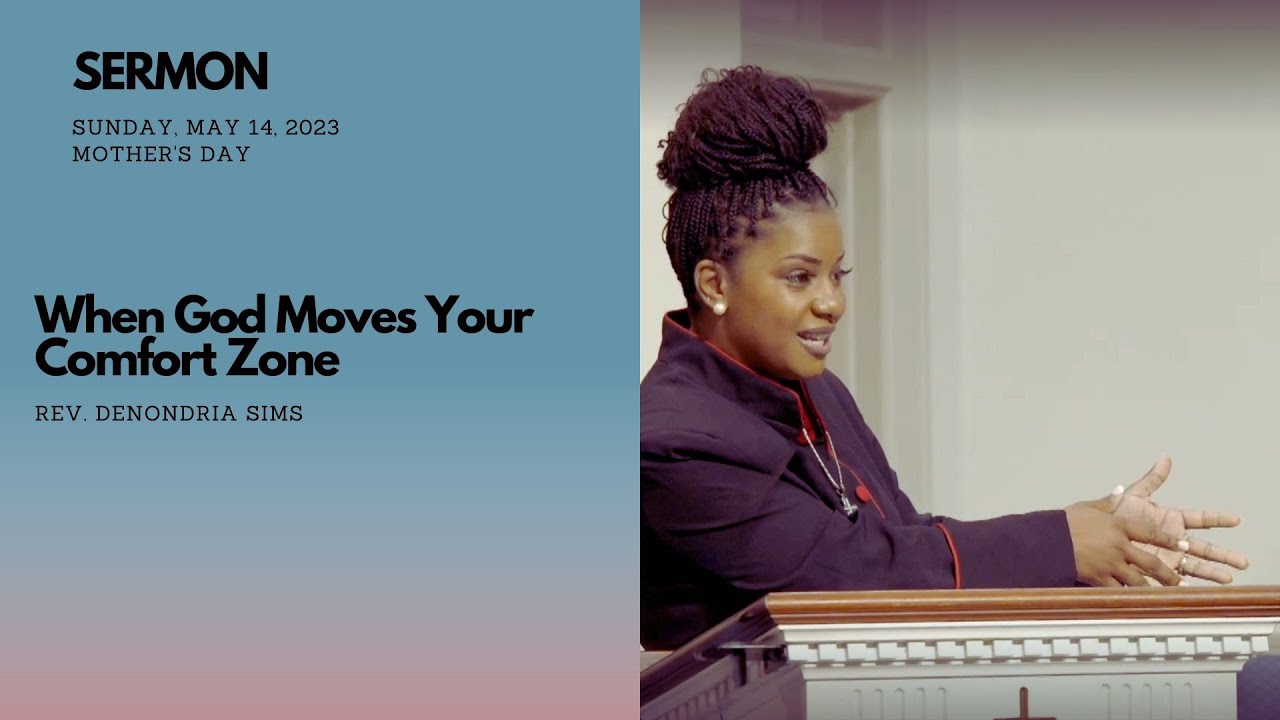 SERMON

SUNDAY, MAY 14, 2023
MOTHER'S DAY

When God Moves Your Comfort Zone

REV. DENONDRIA SIMS